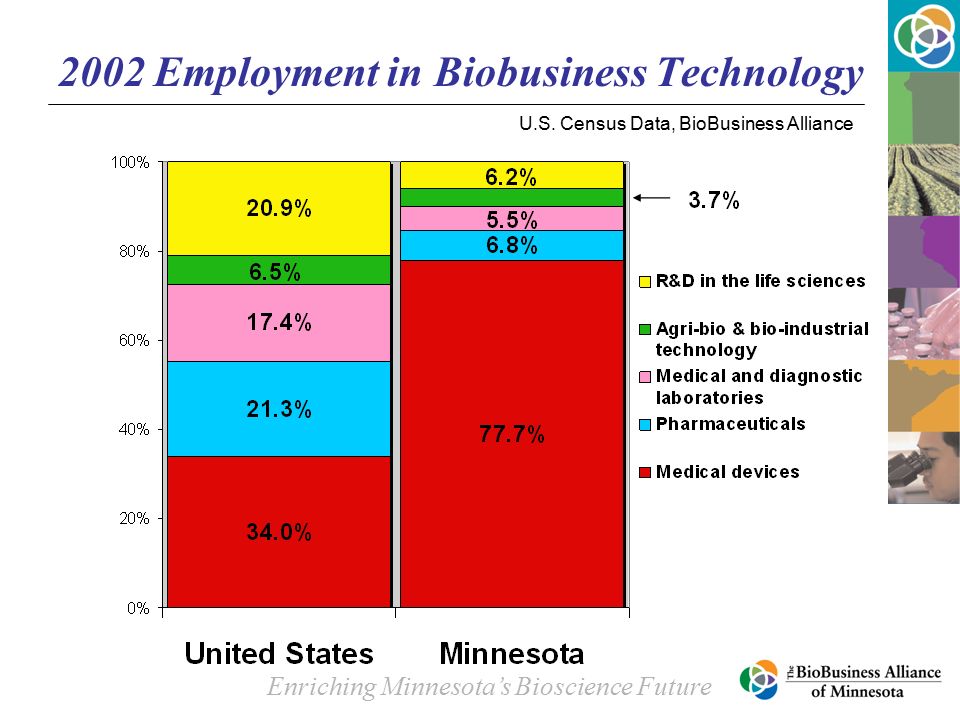 2002 Employment in Biobusiness Technology

U.S. Census Data, BioBusiness Alliance

100%
80%
60%
40%
20%
0%

20.9%
6.5%
17.4%
21.3%
34.0%

6.2%
3.7%
5.5%
6.8%
77.7%

R&D in the life sciences
Agri-bio & bio-industrial technology
Medical and diagnostic laboratories
Pharmaceuticals
Medical devices

United States
Minnesota

Enriching Minnesota's Bioscience Future

The BioBusiness Alliance of Minnesota